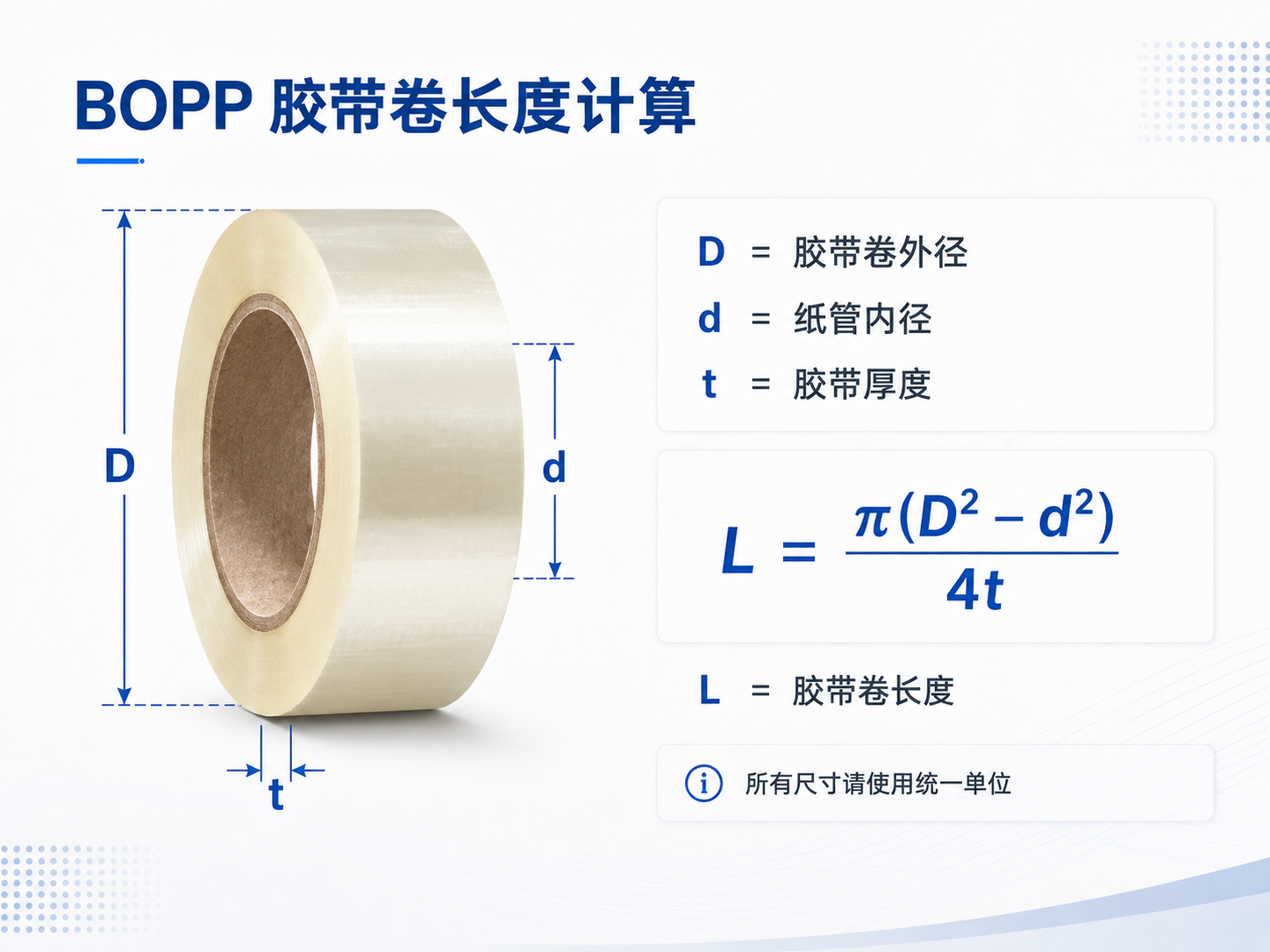 BOPP 胶带卷长度计算

D

d

t

D = 胶带卷外径
d = 纸管内径
t = 胶带厚度

$L = \frac{\pi(D^2 - d^2)}{4t}$

L = 胶带卷长度

所有尺寸请使用统一单位